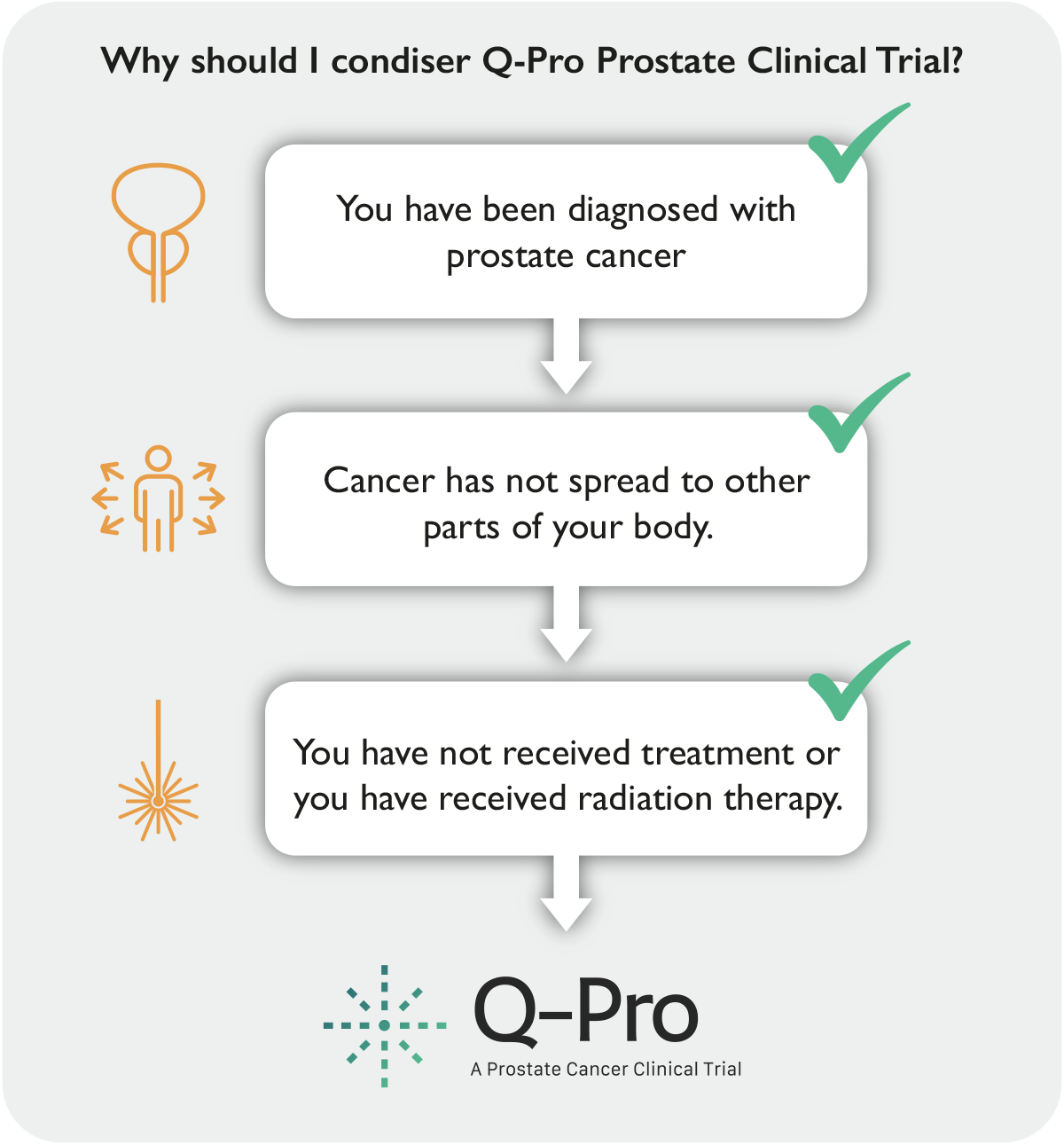 Why should I condiser Q-Pro Prostate Clinical Trial?

You have been diagnosed with prostate cancer

Cancer has not spread to other parts of your body.

You have not received treatment or you have received radiation therapy.

Q-Pro

A Prostate Cancer Clinical Trial